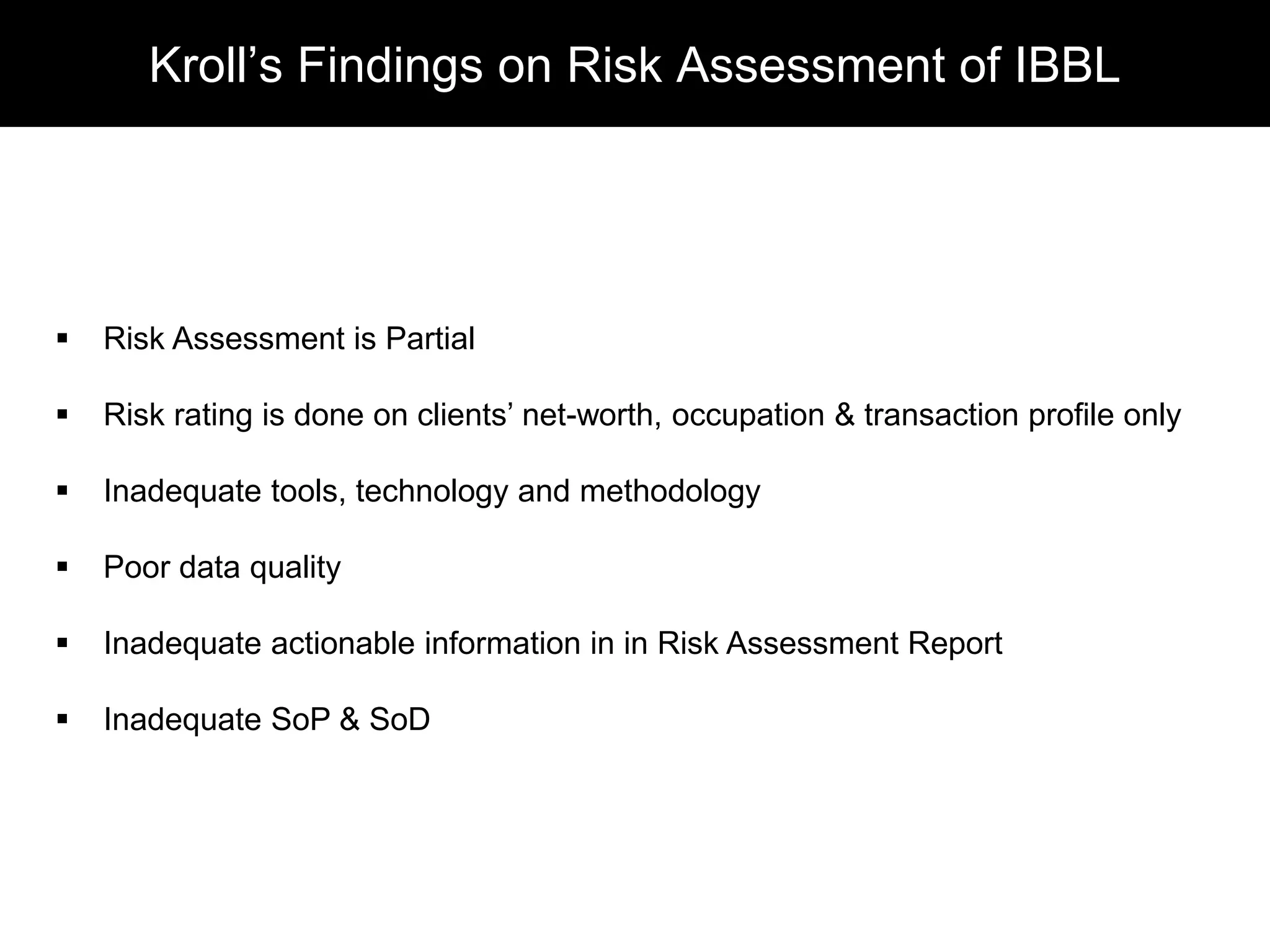 Kroll’s Findings on Risk Assessment of IBBL

▪ Risk Assessment is Partial

▪ Risk rating is done on clients’ net-worth, occupation & transaction profile only

▪ Inadequate tools, technology and methodology

▪ Poor data quality

▪ Inadequate actionable information in in Risk Assessment Report

▪ Inadequate SoP & SoD